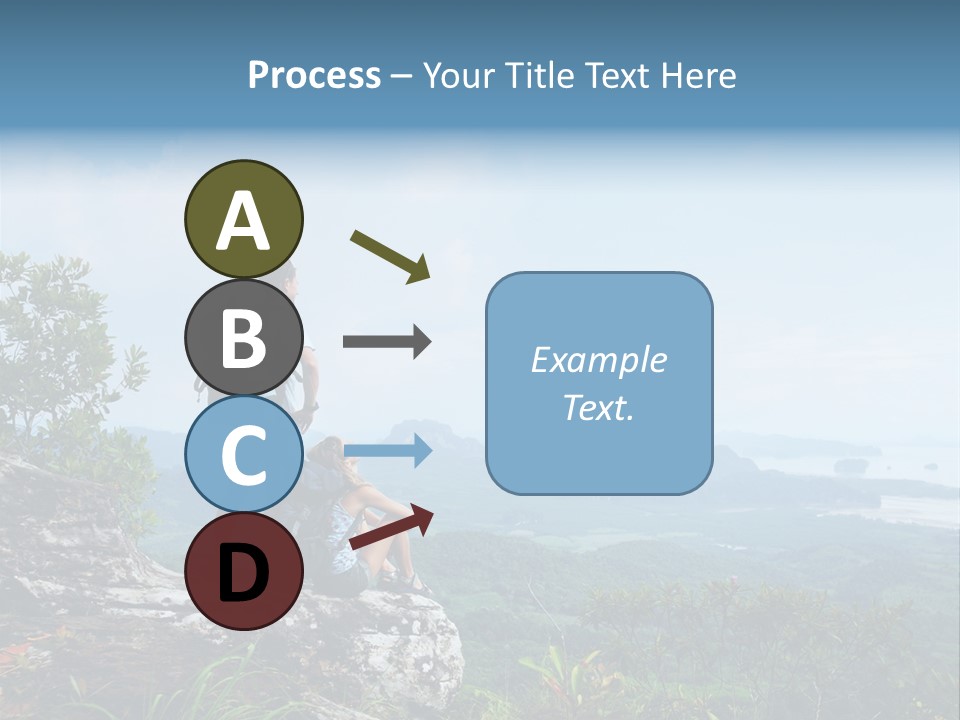 Process – Your Title Text Here

A

B

C

D

Example Text.